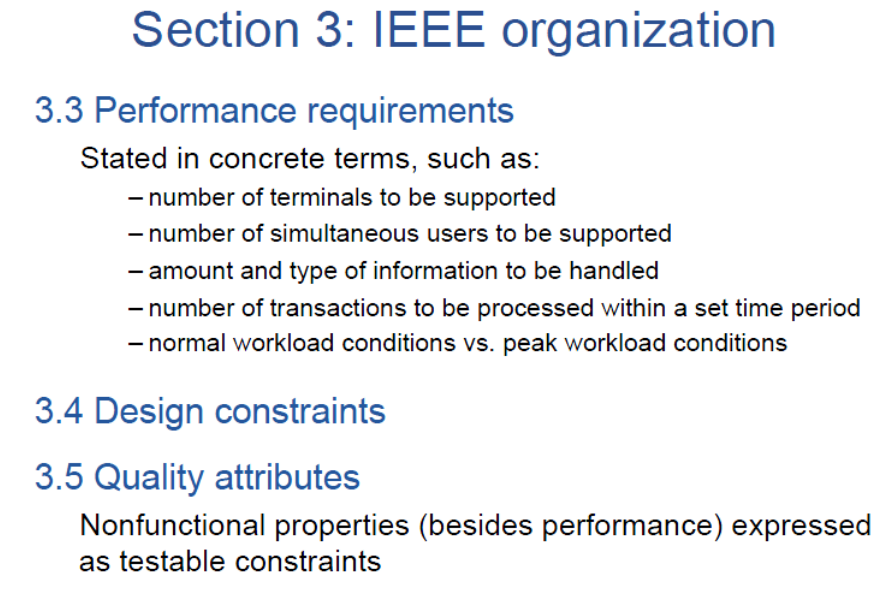 Section 3: IEEE organization

3.3 Performance requirements

Stated in concrete terms, such as:

– number of terminals to be supported
– number of simultaneous users to be supported
– amount and type of information to be handled
– number of transactions to be processed within a set time period
– normal workload conditions vs. peak workload conditions

3.4 Design constraints

3.5 Quality attributes

Nonfunctional properties (besides performance) expressed as testable constraints